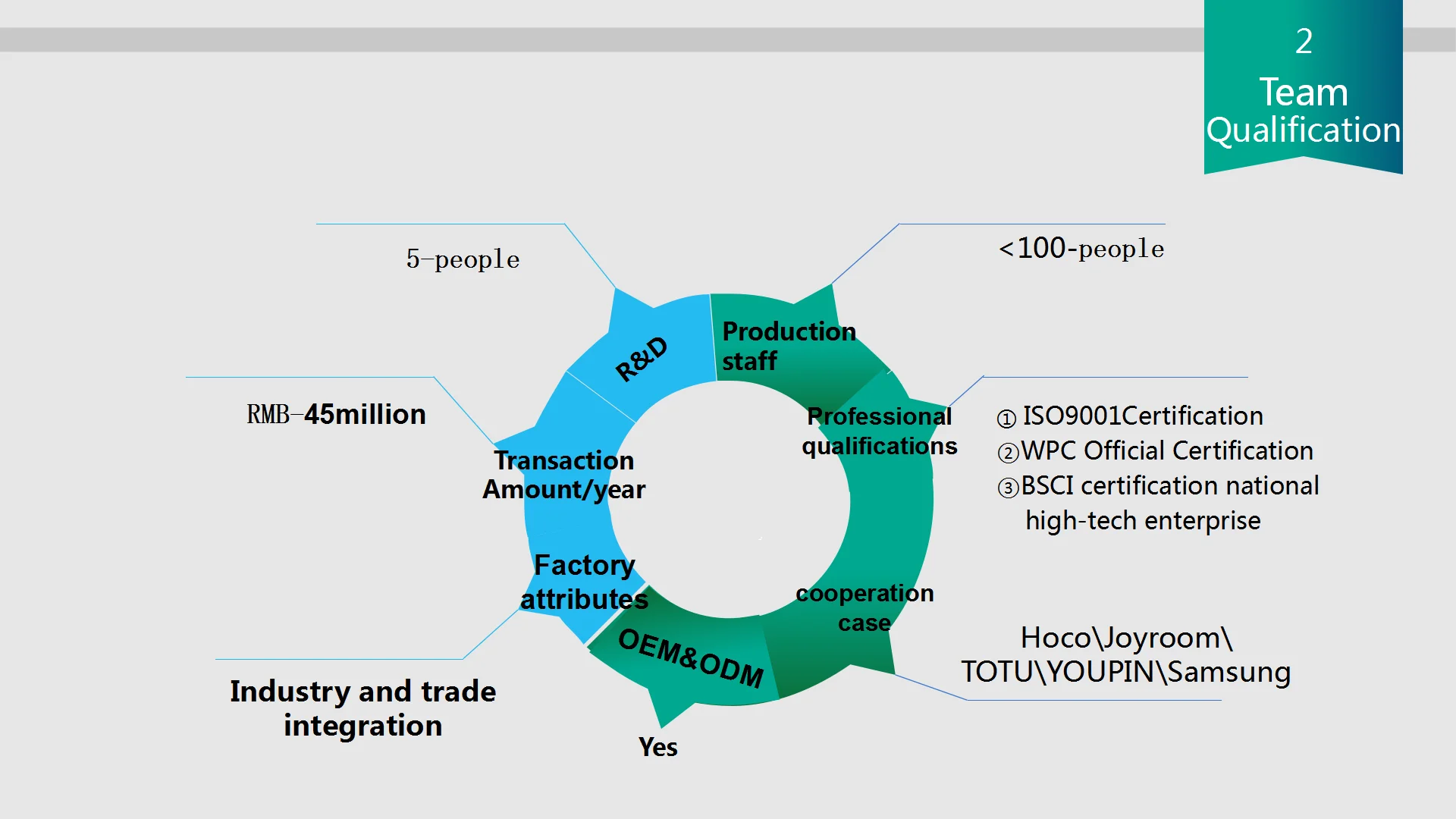 2
Team Qualification

5-people

<100-people

R&D

Production staff

RMB-45million

Transaction Amount/year

Professional qualifications

① ISO9001Certification
②WPC Official Certification
③BSCI certification national high-tech enterprise

Factory attributes

cooperation case

OEM&ODM

Hoco\Joyroom\
TOTU\YOUPIN\Samsung

Industry and trade integration

Yes